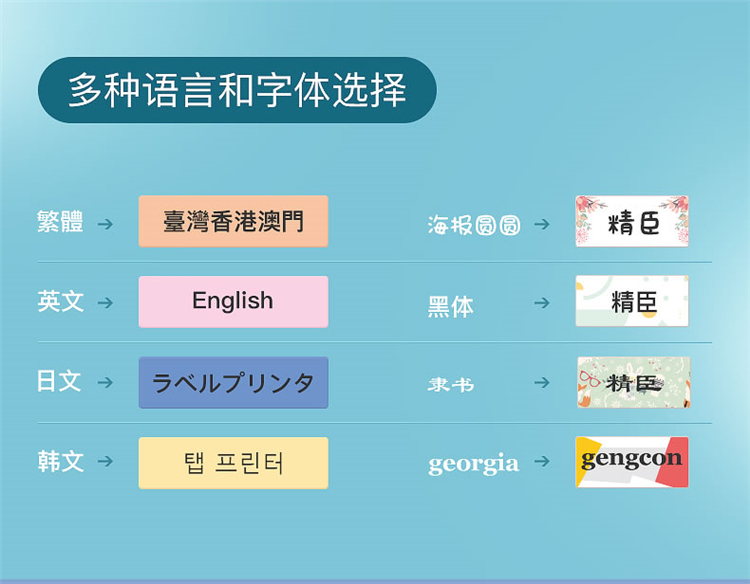 多种语言和字体选择

繁體 → 臺灣香港澳門

英文 → English

日文 → ラベルプリンタ

韩文 → 탭 프린터

海报圆圆 → 精臣

黑体 → 精臣

隶书 → 精臣

georgia → gengcon